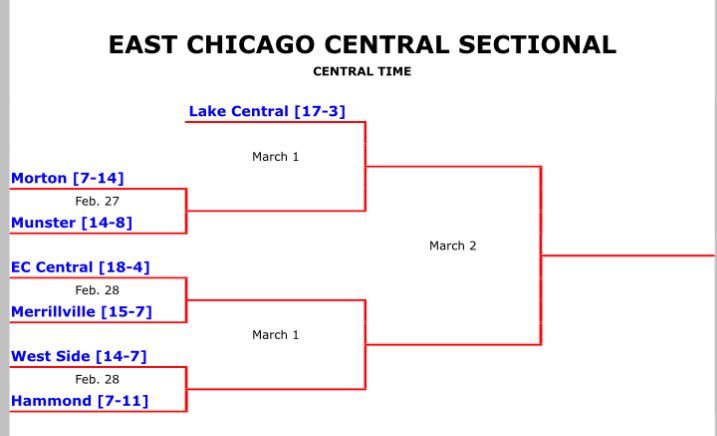 EAST CHICAGO CENTRAL SECTIONAL

CENTRAL TIME

Lake Central [17-3]

March 1

Morton [7-14]

Feb. 27

Munster [14-8]

March 2

EC Central [18-4]

Feb. 28

Merrillville [15-7]

March 1

West Side [14-7]

Feb. 28

Hammond [7-11]